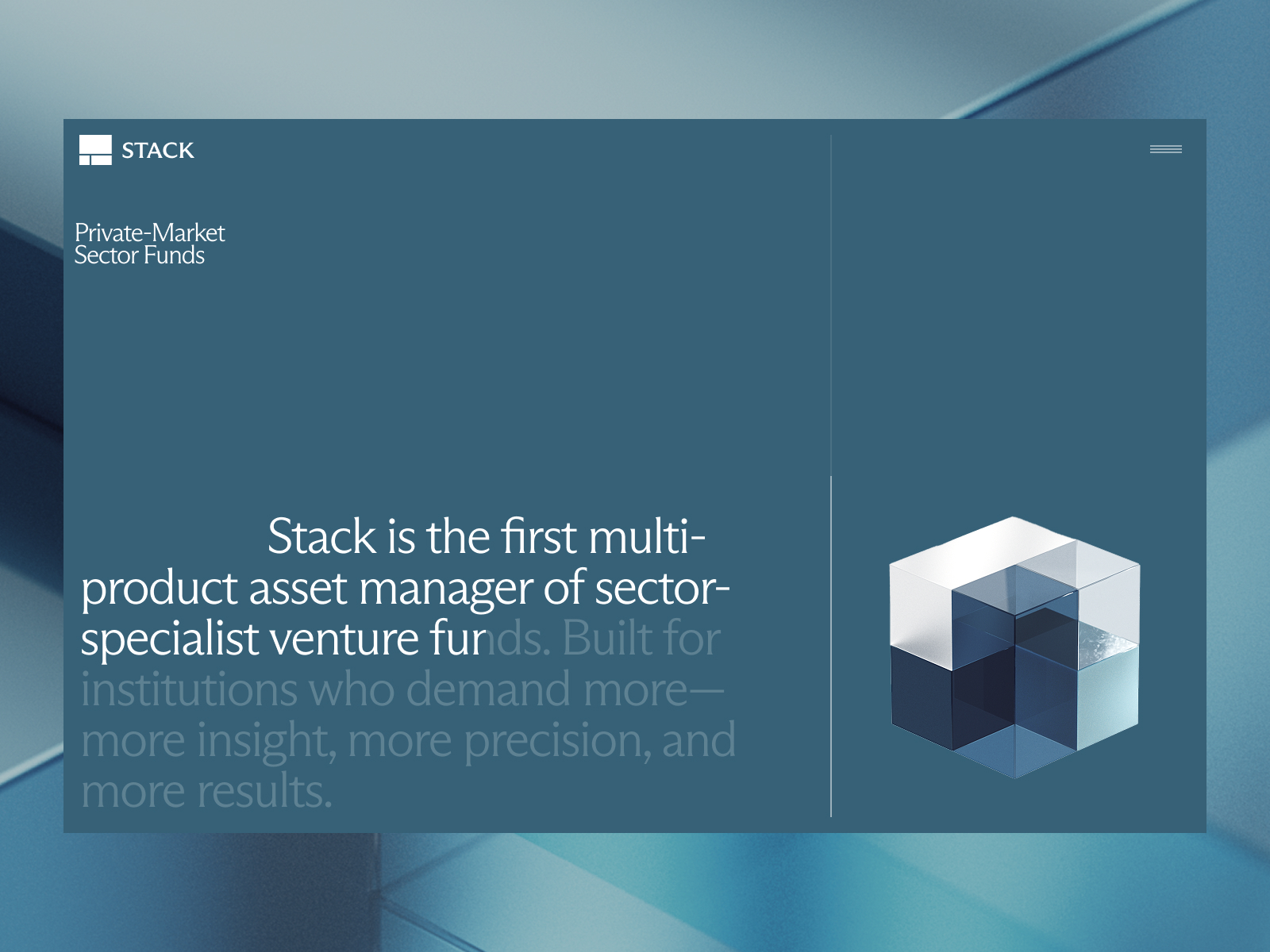 STACK

Private-Market
Sector Funds

Stack is the first multi-product asset manager of sector-specialist venture funds. Built for institutions who demand more—more insight, more precision, and more results.